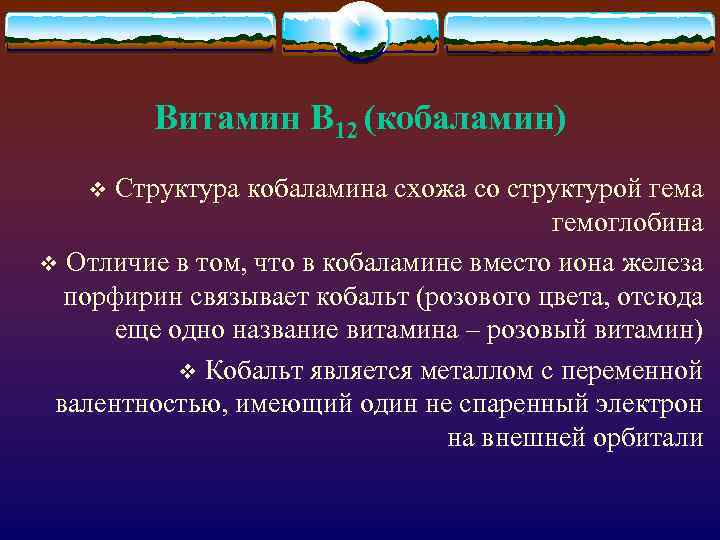 Витамин $B_{12}$ (кобаламин)

❖ Структура кобаламина схожа со структурой гема гемоглобина

❖ Отличие в том, что в кобаламине вместо иона железа порфирин связывает кобальт (розового цвета, отсюда еще одно название витамина – розовый витамин)

❖ Кобальт является металлом с переменной валентностью, имеющий один не спаренный электрон на внешней орбитали